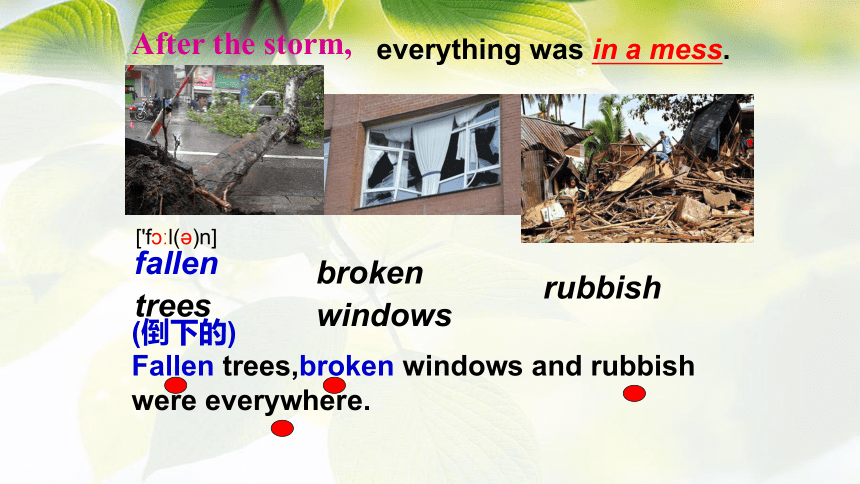 After the storm, everything was in a mess.

['fɔːl(ə)n]
fallen trees
(倒下的)

broken windows

rubbish

Fallen trees,broken windows and rubbish were everywhere.